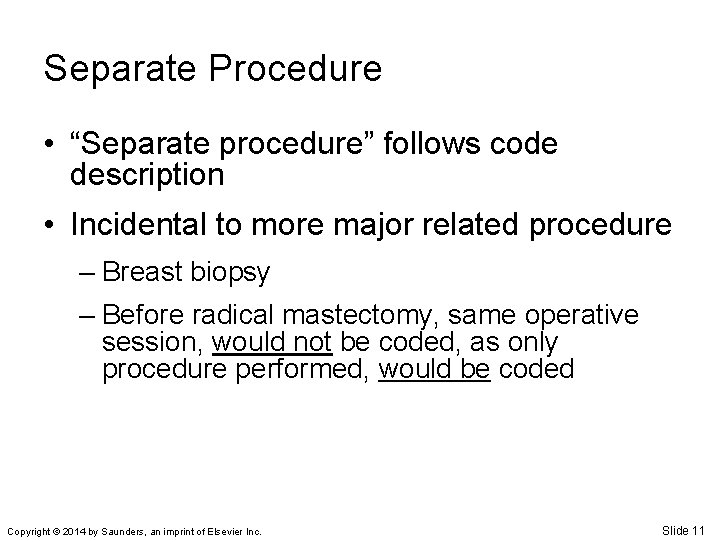 Separate Procedure

• “Separate procedure” follows code description

• Incidental to more major related procedure

– Breast biopsy

– Before radical mastectomy, same operative session, would not be coded, as only procedure performed, would be coded

Copyright © 2014 by Saunders, an imprint of Elsevier Inc.

Slide 11